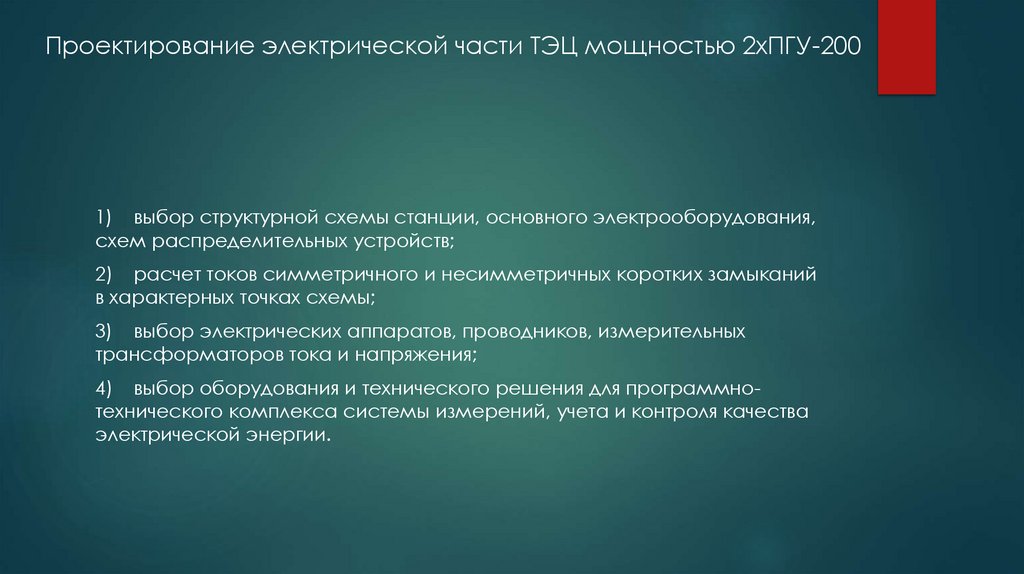 Проектирование электрической части ТЭЦ мощностью 2хПГУ-200

1) выбор структурной схемы станции, основного электрооборудования, схем распределительных устройств;

2) расчет токов симметричного и несимметричных коротких замыканий в характерных точках схемы;

3) выбор электрических аппаратов, проводников, измерительных трансформаторов тока и напряжения;

4) выбор оборудования и технического решения для программно-технического комплекса системы измерений, учета и контроля качества электрической энергии.